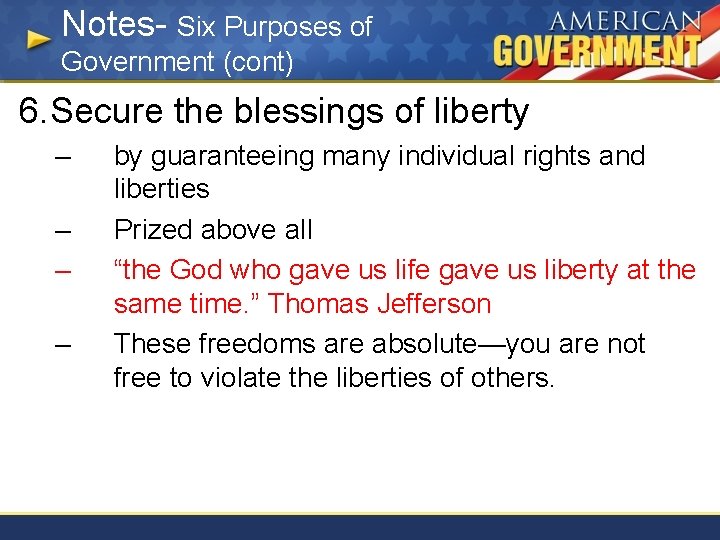 Notes- Six Purposes of Government (cont)

AMERICAN GOVERNMENT

6. Secure the blessings of liberty

– by guaranteeing many individual rights and liberties

– Prized above all

– “the God who gave us life gave us liberty at the same time.” Thomas Jefferson

– These freedoms are absolute—you are not free to violate the liberties of others.